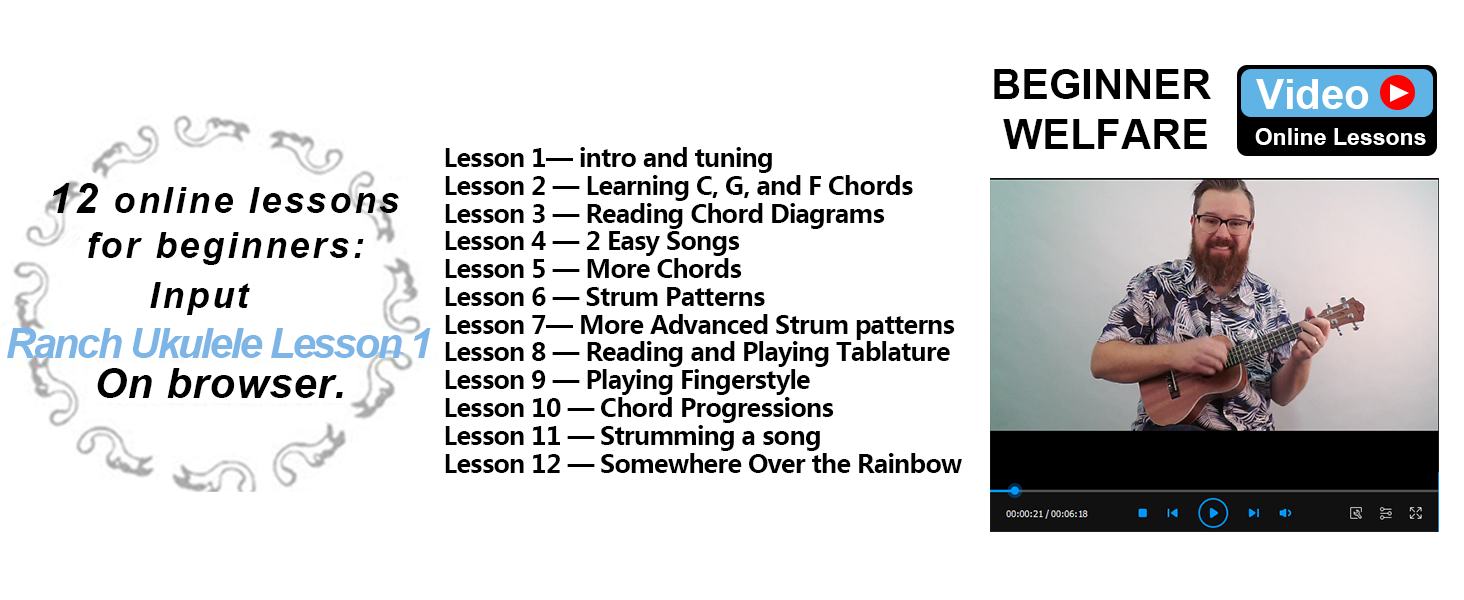 12 online lessons for beginners: Input Ranch Ukulele Lesson 1 On browser.

Lesson 1— intro and tuning
Lesson 2 — Learning C, G, and F Chords
Lesson 3 — Reading Chord Diagrams
Lesson 4 — 2 Easy Songs
Lesson 5 — More Chords
Lesson 6 — Strum Patterns
Lesson 7— More Advanced Strum patterns
Lesson 8 — Reading and Playing Tablature
Lesson 9 — Playing Fingerstyle
Lesson 10 — Chord Progressions
Lesson 11 — Strumming a song
Lesson 12 — Somewhere Over the Rainbow

BEGINNER WELFARE

Video
Online Lessons

00:00:21 / 00:06:18